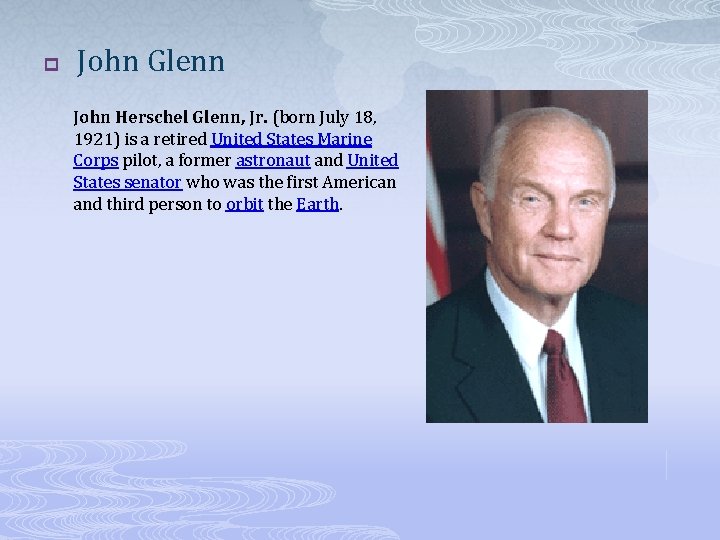 John Glenn

John Herschel Glenn, Jr. (born July 18, 1921) is a retired United States Marine Corps pilot, a former astronaut and United States senator who was the first American and third person to orbit the Earth.